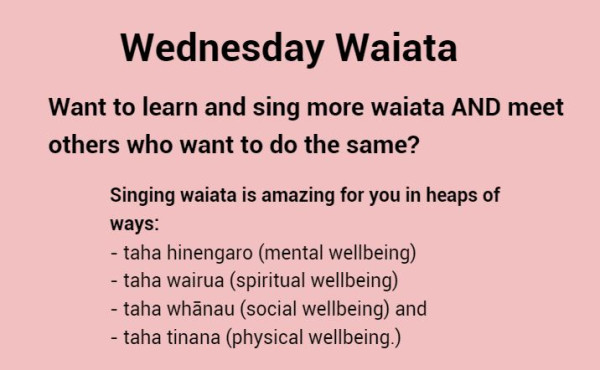 Wednesday Waiata

Want to learn and sing more waiata AND meet others who want to do the same?

Singing waiata is amazing for you in heaps of ways:
- taha hinengaro (mental wellbeing)
- taha wairua (spiritual wellbeing)
- taha whānau (social wellbeing) and
- taha tinana (physical wellbeing.)